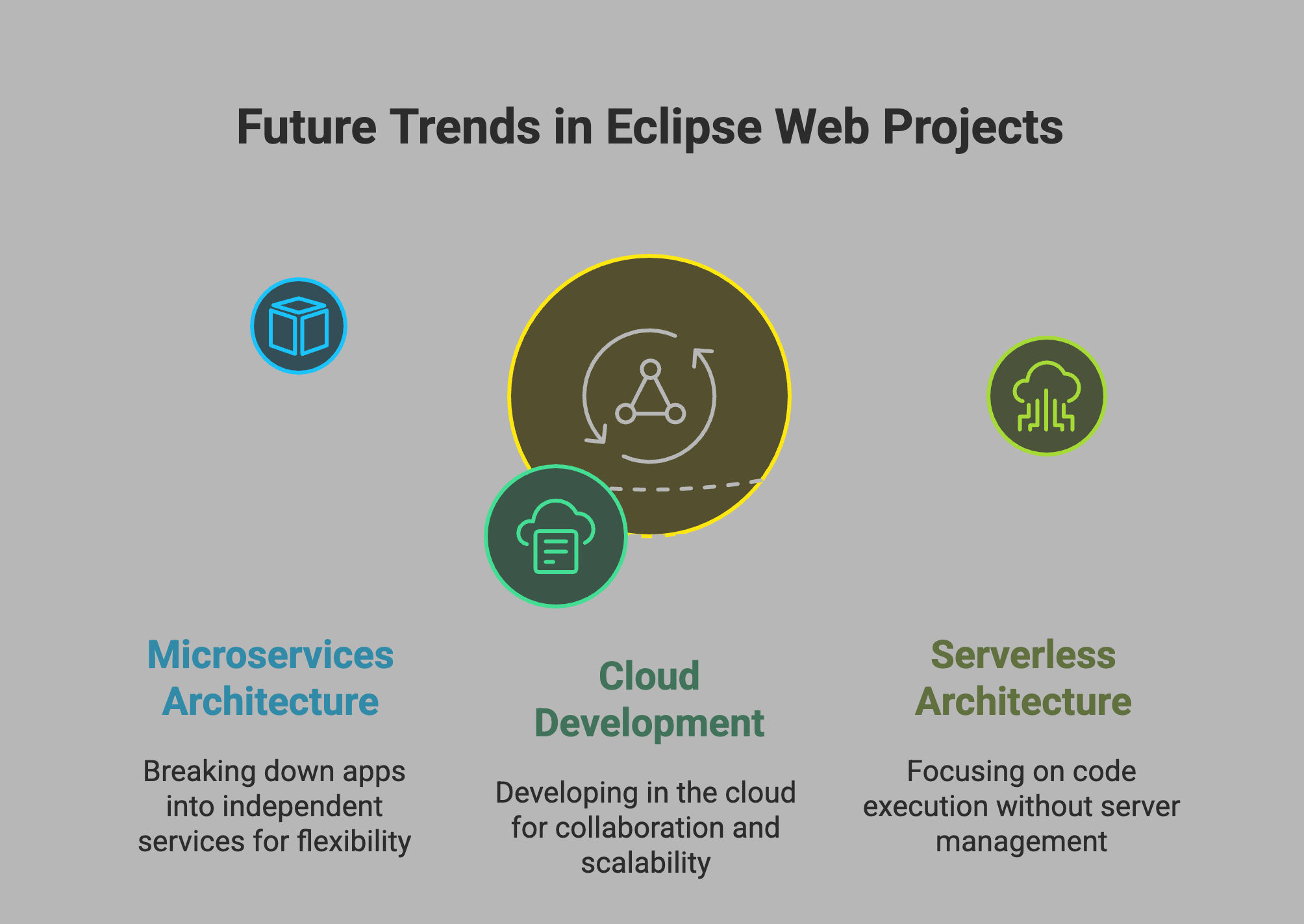 Future Trends in Eclipse Web Projects

Microservices Architecture

Breaking down apps into independent services for flexibility

Cloud Development

Developing in the cloud for collaboration and scalability

Serverless Architecture

Focusing on code execution without server management